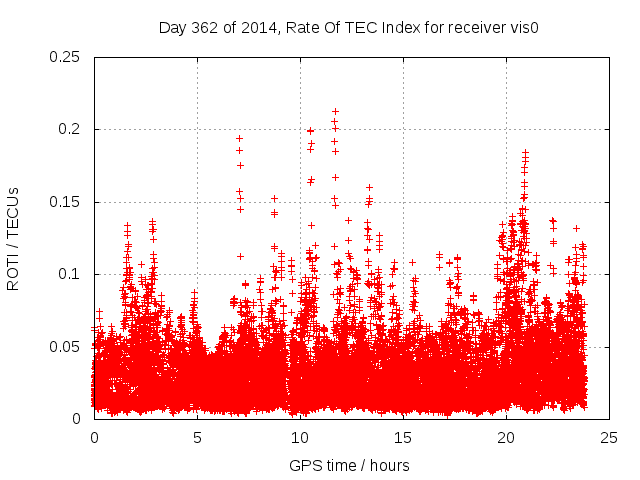 Day 362 of 2014, Rate Of TEC Index for receiver vis0

ROTI / TECUs

0.25
0.2
0.15
0.1
0.05
0

0
5
10
15
20
25

GPS time / hours